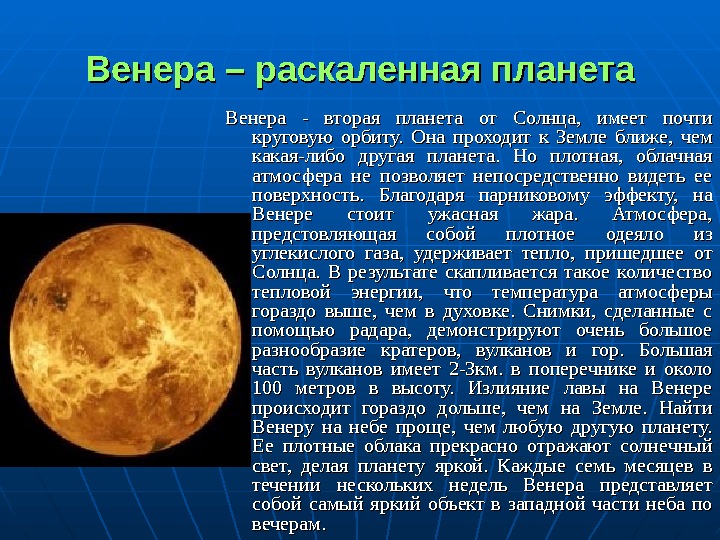 Венера – раскаленная планета

Венера - вторая планета от Солнца, имеет почти круговую орбиту. Она проходит к Земле ближе, чем какая-либо другая планета. Но плотная, облачная атмосфера не позволяет непосредственно видеть ее поверхность. Благодаря парниковому эффекту, на Венере стоит ужасная жара. Атмосфера, предстовляющая собой плотное одеяло из углекислого газа, удерживает тепло, пришедшее от Солнца. В результате скапливается такое количество тепловой энергии, что температура атмосферы гораздо выше, чем в духовке. Снимки, сделанные с помощью радара, демонстрируют очень большое разнообразие кратеров, вулканов и гор. Большая часть вулканов имеет 2-3км. в поперечнике и около 100 метров в высоту. Излияние лавы на Венере происходит гораздо дольше, чем на Земле. Найти Венеру на небе проще, чем любую другую планету. Ее плотные облака прекрасно отражают солнечный свет, делая планету яркой. Каждые семь месяцев в течении нескольких недель Венера представляет собой самый яркий объект в западной части неба по вечерам.